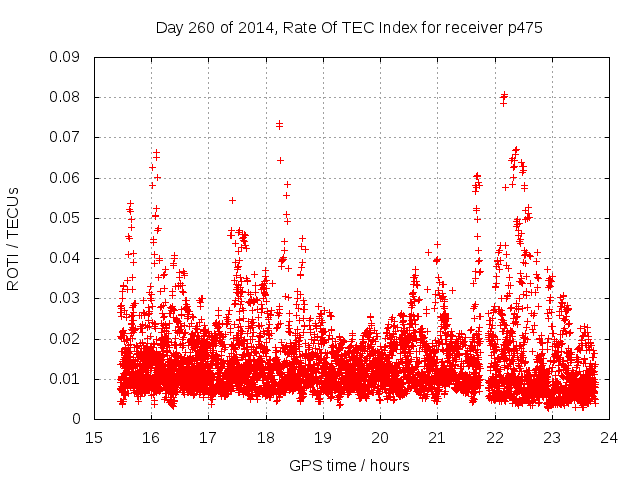 Day 260 of 2014, Rate Of TEC Index for receiver p475

ROTI / TECUs

0.09
0.08
0.07
0.06
0.05
0.04
0.03
0.02
0.01
0

15 16 17 18 19 20 21 22 23 24

GPS time / hours